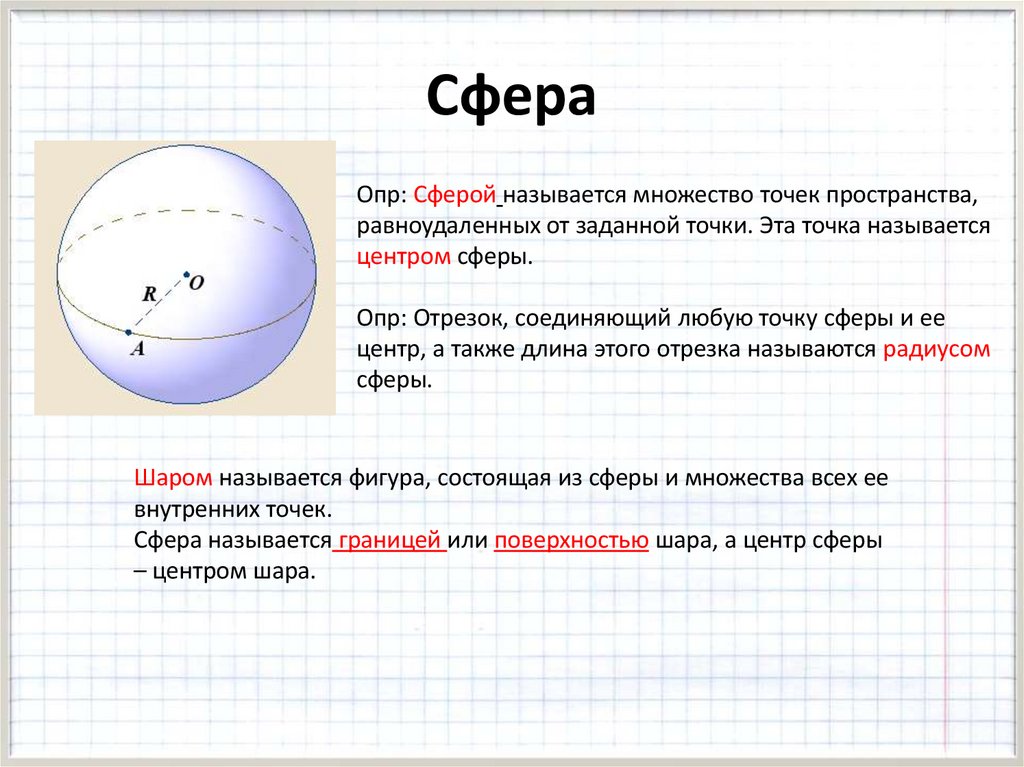 Сфера

R
O
A

Опр: Сферой называется множество точек пространства, равноудаленных от заданной точки. Эта точка называется центром сферы.

Опр: Отрезок, соединяющий любую точку сферы и ее центр, а также длина этого отрезка называются радиусом сферы.

Шаром называется фигура, состоящая из сферы и множества всех ее внутренних точек.
Сфера называется границей или поверхностью шара, а центр сферы – центром шара.